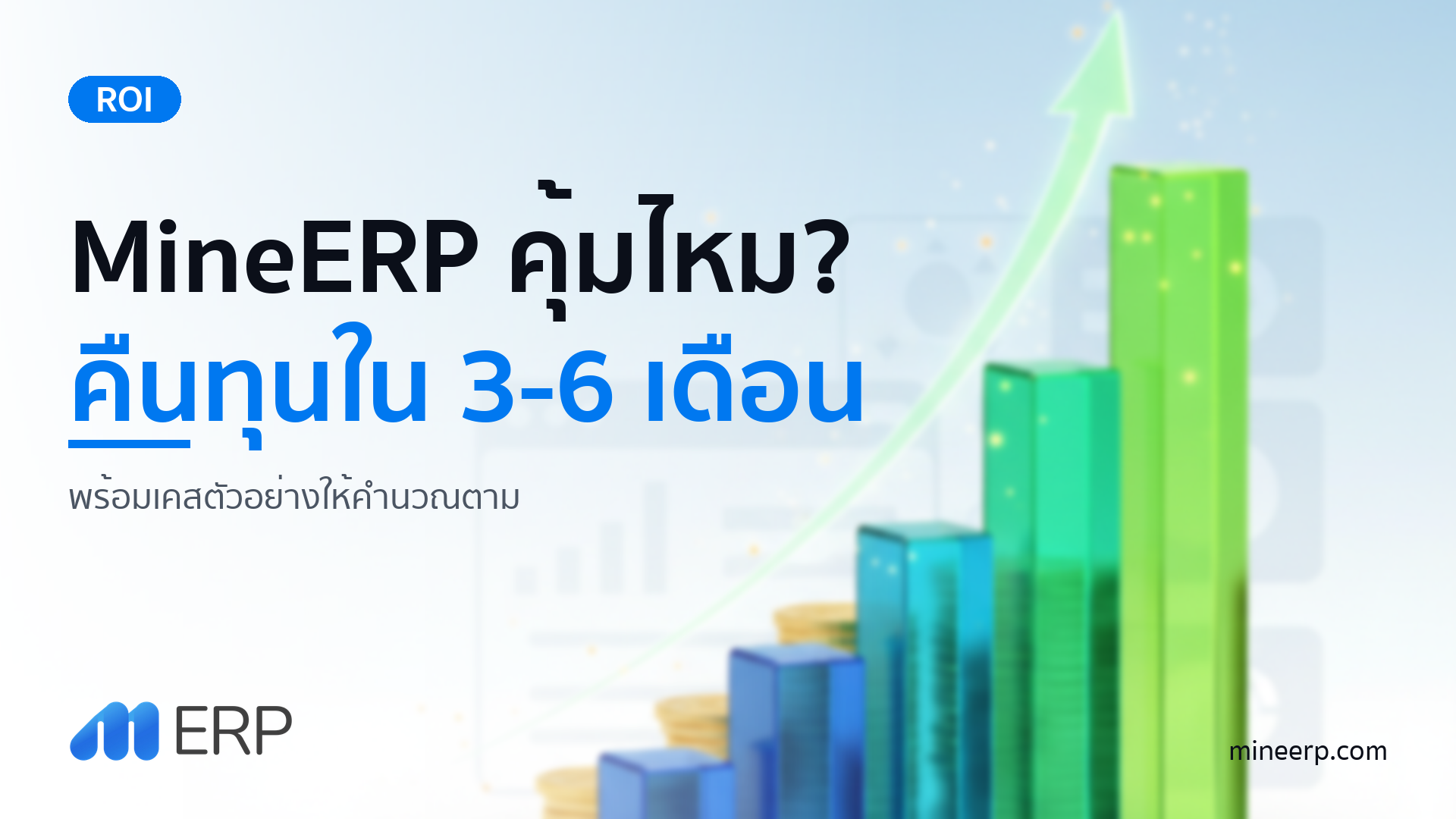 ROI

MineERP คุ้มไหม?
คืนทุนใน 3-6 เดือน

พร้อมเคสตัวอย่างให้คำนวณตาม

ERP

mineerp.com